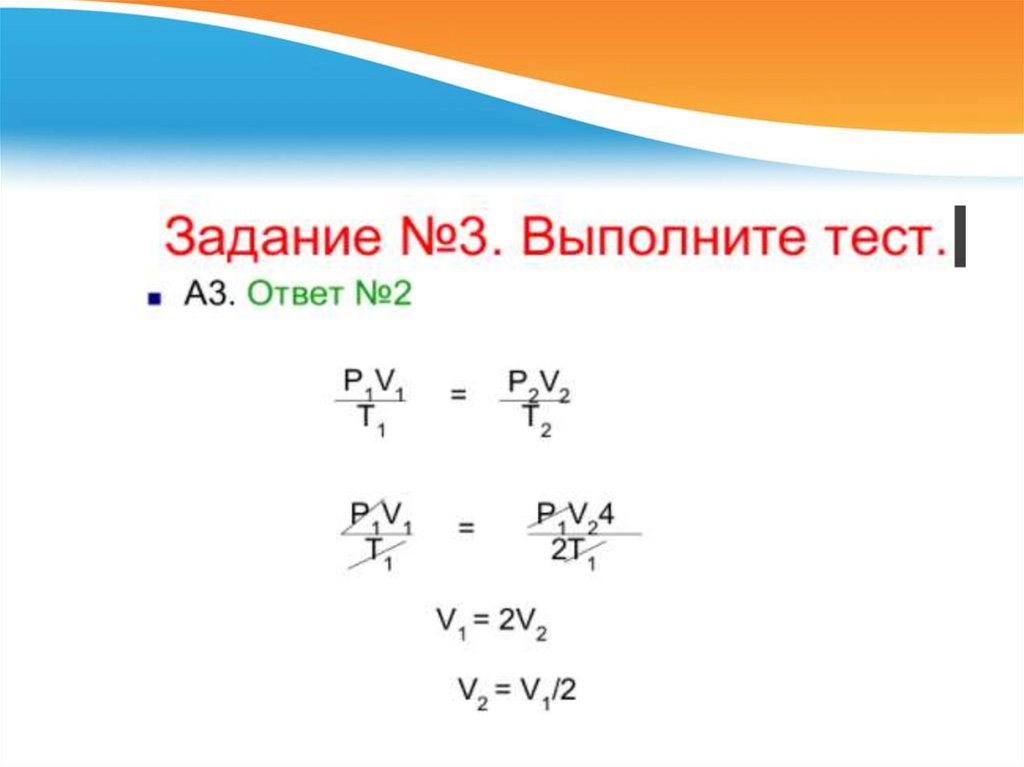 Задание №3. Выполните тест.

А3. Ответ №2

$\frac{P_1V_1}{T_1} = \frac{P_2V_2}{T_2}$

$\frac{P_1V_1}{T_1} = \frac{P_1V_24}{2T_1}$

$V_1 = 2V_2$

$V_2 = V_1/2$